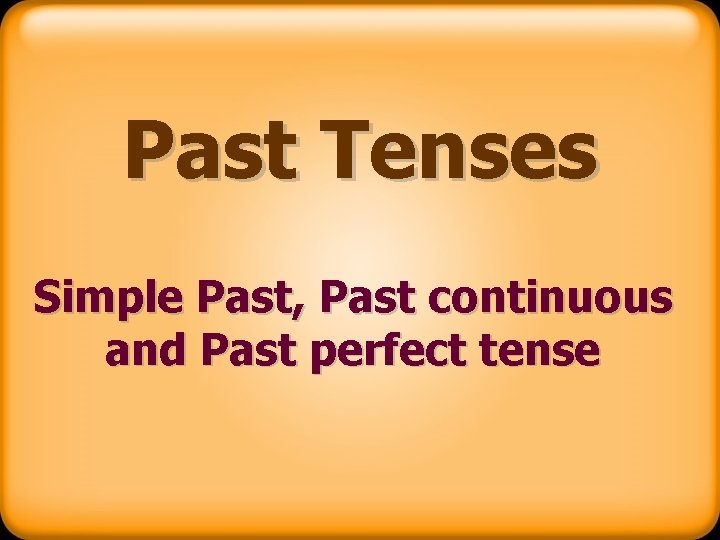 Past Tenses

Simple Past, Past continuous and Past perfect tense